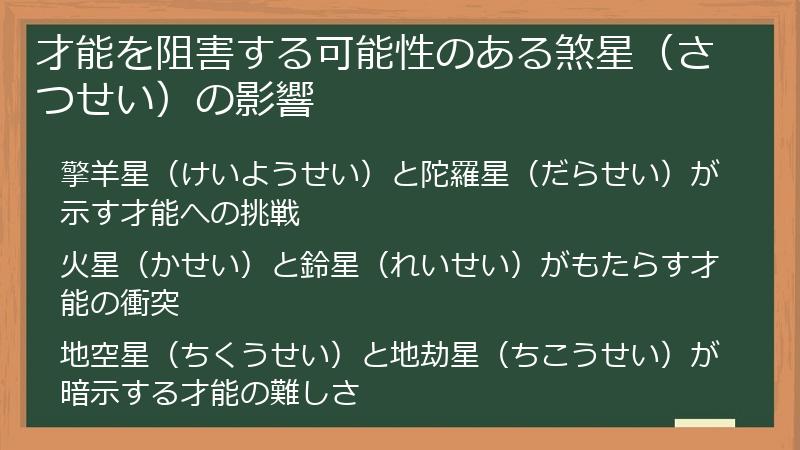 才能を阻害する可能性のある煞星（さつせい）の影響

擎羊星（けいようせい）と陀羅星（だらせい）が示す才能への挑戦

火星（かせい）と鈴星（れいせい）がもたらす才能の衝突

地空星（ちくうせい）と地劫星（ちこうせい）が暗示する才能の難しさ